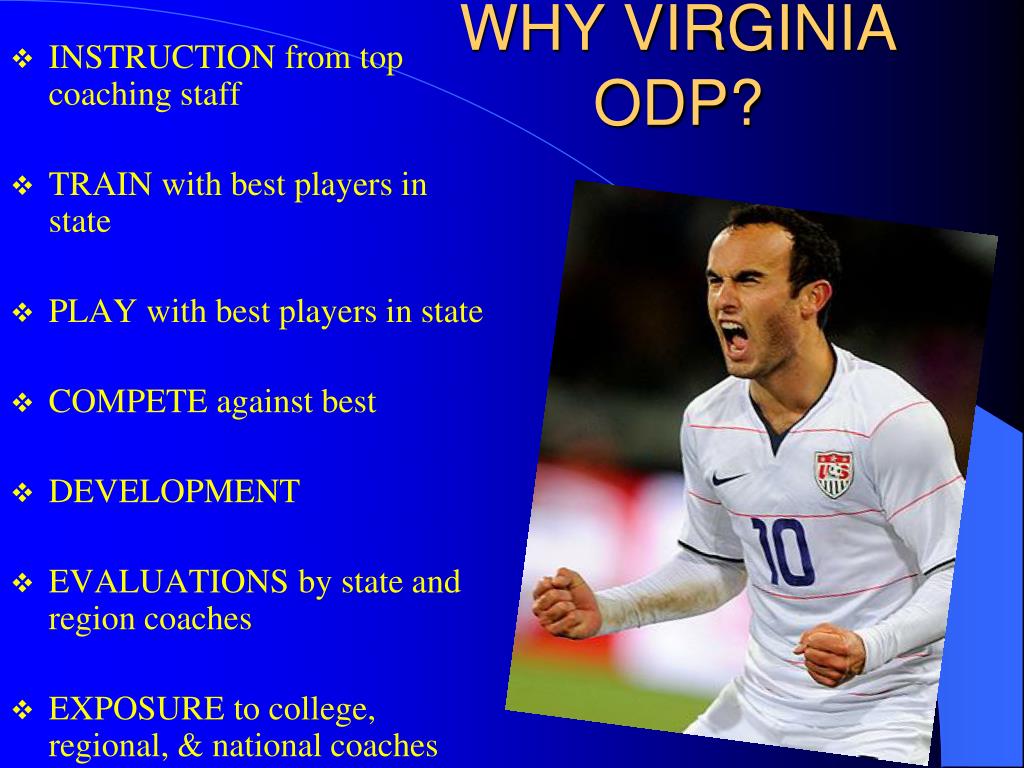 WHY VIRGINIA ODP?

❖ INSTRUCTION from top coaching staff

❖ TRAIN with best players in state

❖ PLAY with best players in state

❖ COMPETE against best

❖ DEVELOPMENT

❖ EVALUATIONS by state and region coaches

❖ EXPOSURE to college, regional, & national coaches

US

10